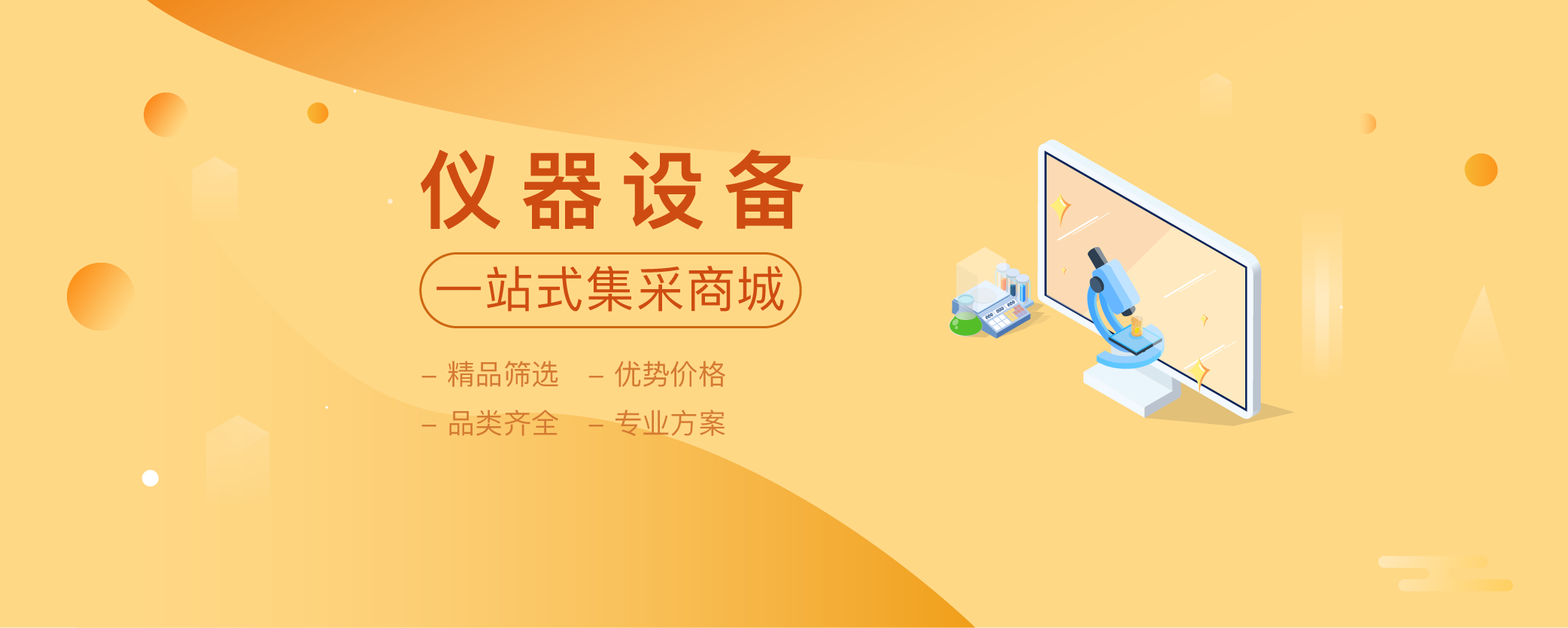 仪器设备

一站式集采商城

– 精品筛选 – 优势价格
– 品类齐全 – 专业方案